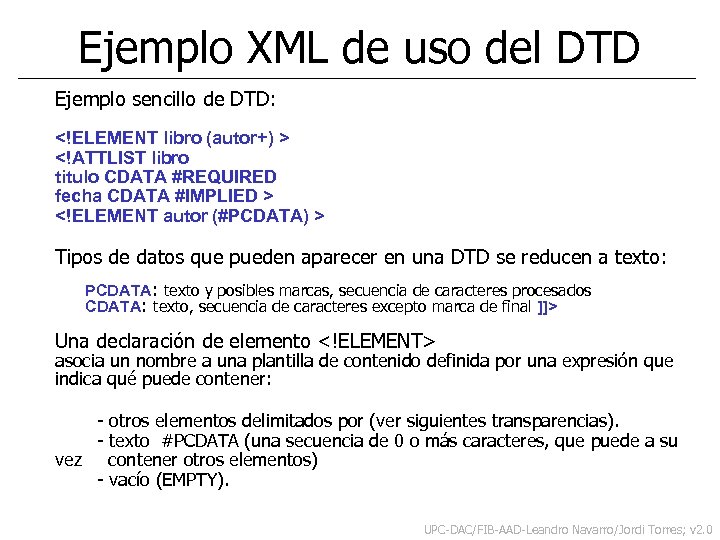 Ejemplo XML de uso del DTD

Ejemplo sencillo de DTD:

<!ELEMENT libro (autor+) >
<!ATTLIST libro
titulo CDATA #REQUIRED
fecha CDATA #IMPLIED >
<!ELEMENT autor (#PCDATA) >

Tipos de datos que pueden aparecer en una DTD se reducen a texto:

PCDATA: texto y posibles marcas, secuencia de caracteres procesados
CDATA: texto, secuencia de caracteres excepto marca de final ]]>

Una declaración de elemento <!ELEMENT>
asocia un nombre a una plantilla de contenido definida por una expresión que indica qué puede contener:

- otros elementos delimitados por (ver siguientes transparencias).
- texto #PCDATA (una secuencia de 0 o más caracteres, que puede a su vez contener otros elementos)
- vacío (EMPTY).

UPC-DAC/FIB-AAD-Leandro Navarro/Jordi Torres; v2.0